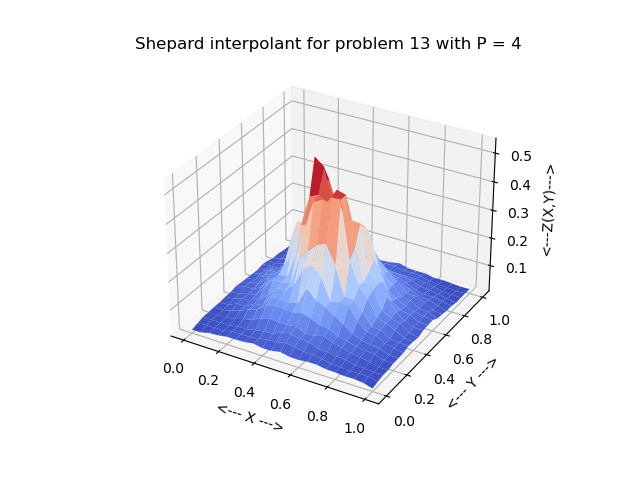 Shepard interpolant for problem 13 with P = 4

0.5
0.4
0.3
0.2
0.1
<---Z(X,Y)--->

0.0
0.2
0.4
0.6
0.8
1.0
<--- X --->

0.0
0.2
0.4
0.6
0.8
1.0
<--- Y --->